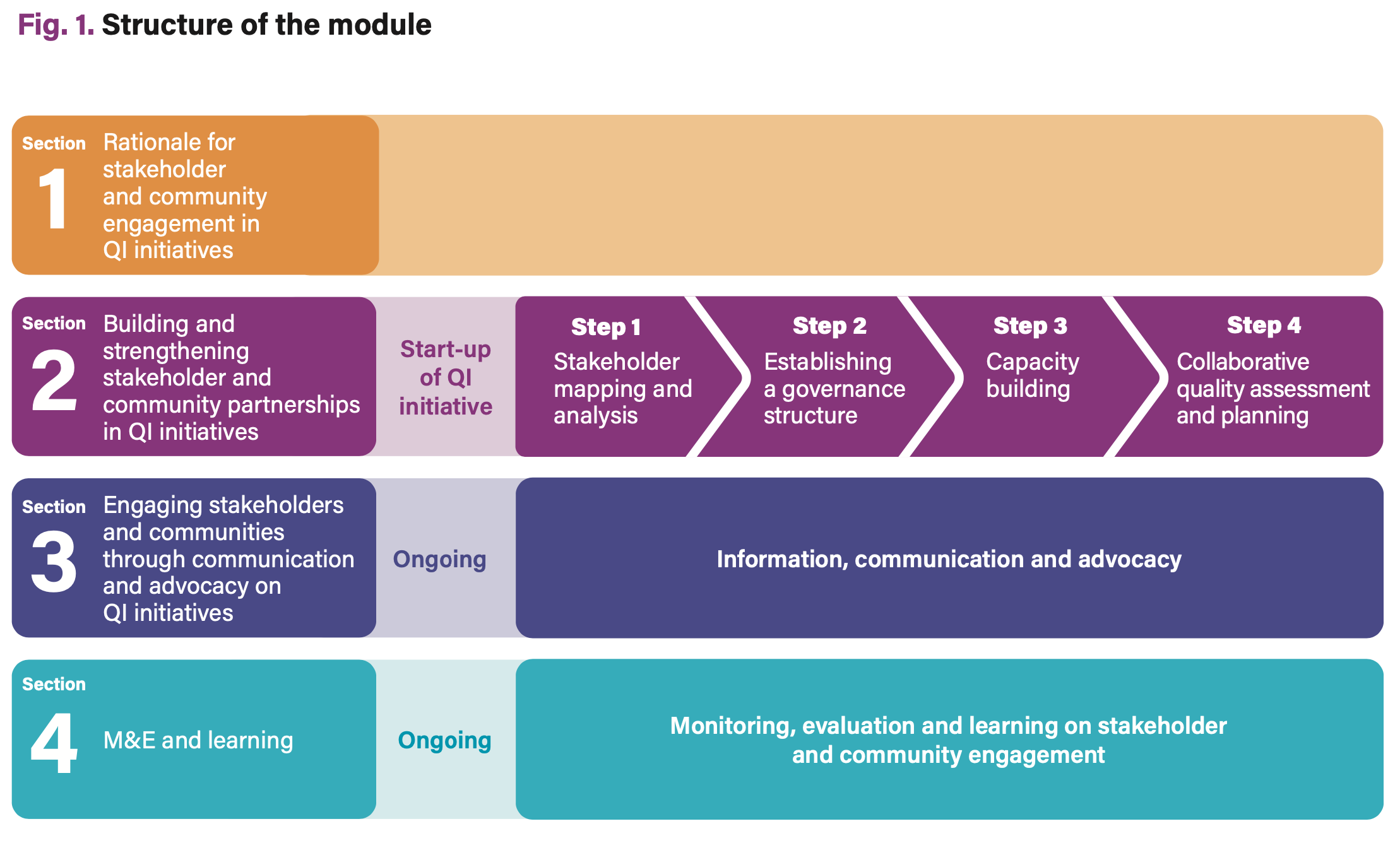 Fig. 1. Structure of the module

Section 1 Rationale for stakeholder and community engagement in QI initiatives

Section 2 Building and strengthening stakeholder and community partnerships in QI initiatives

Start-up of QI initiative

Step 1 Stakeholder mapping and analysis

Step 2 Establishing a governance structure

Step 3 Capacity building

Step 4 Collaborative quality assessment and planning

Section 3 Engaging stakeholders and communities through communication and advocacy on QI initiatives

Ongoing

Information, communication and advocacy

Section 4 M&E and learning

Ongoing

Monitoring, evaluation and learning on stakeholder and community engagement